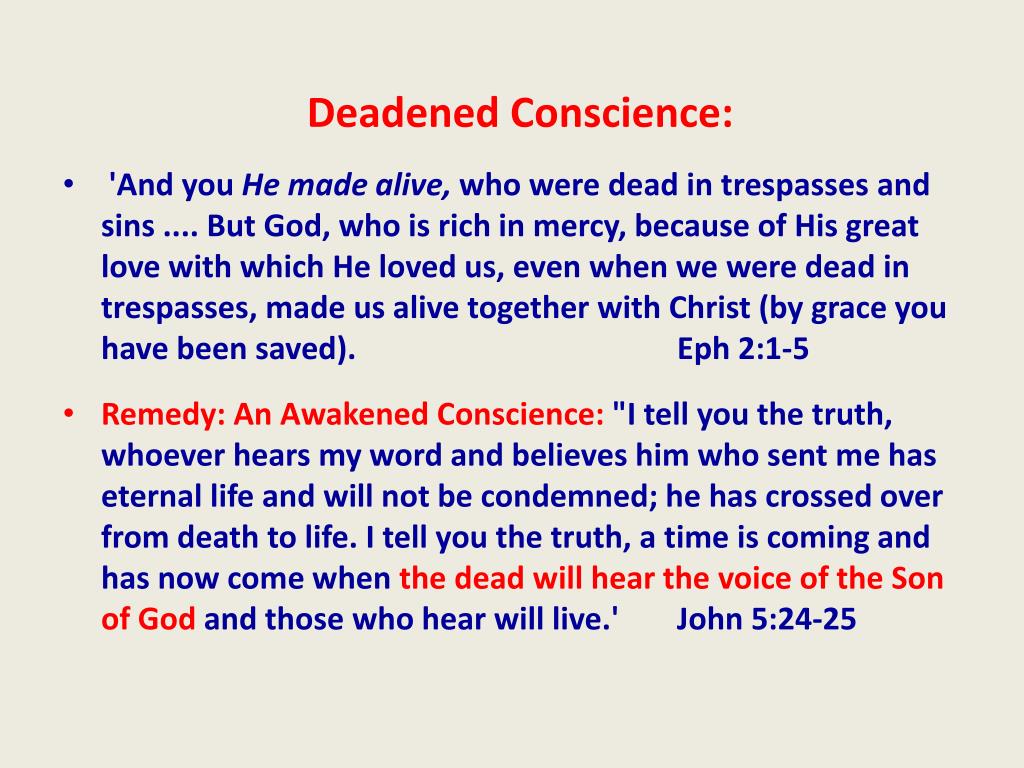 Deadened Conscience:

• 'And you He made alive, who were dead in trespasses and sins .... But God, who is rich in mercy, because of His great love with which He loved us, even when we were dead in trespasses, made us alive together with Christ (by grace you have been saved). Eph 2:1-5

• Remedy: An Awakened Conscience: "I tell you the truth, whoever hears my word and believes him who sent me has eternal life and will not be condemned; he has crossed over from death to life. I tell you the truth, a time is coming and has now come when the dead will hear the voice of the Son of God and those who hear will live.' John 5:24-25